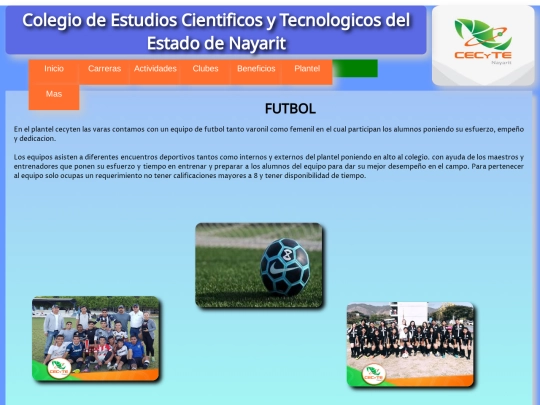 Colegio de Estudios Cientificos y Tecnologicos del Estado de Nayarit

CECyTE
Nayarit

Inicio
Carreras
Actividades
Clubes
Beneficios
Plantel
Mas

FUTBOL

En el plantel cecyten las varas contamos con un equipo de futbol tanto varonil como femenil en el cual participan los alumnos poniendo su esfuerzo, empeño y dedicacion.

Los equipos asisten a diferentes encuentros deportivos tantos como internos y externos del plantel poniendo en alto al colegio. con ayuda de los maestros y entrenadores que ponen su esfuerzo y tiempo en entrenar y preparar a los alumnos del equipo para dar su mejor desempeño en el campo. Para pertenecer al equipo solo ocupas un requerimiento no tener calificaciones mayores a 8 y tener disponibilidad de tiempo.

CECyTE

CECyTE